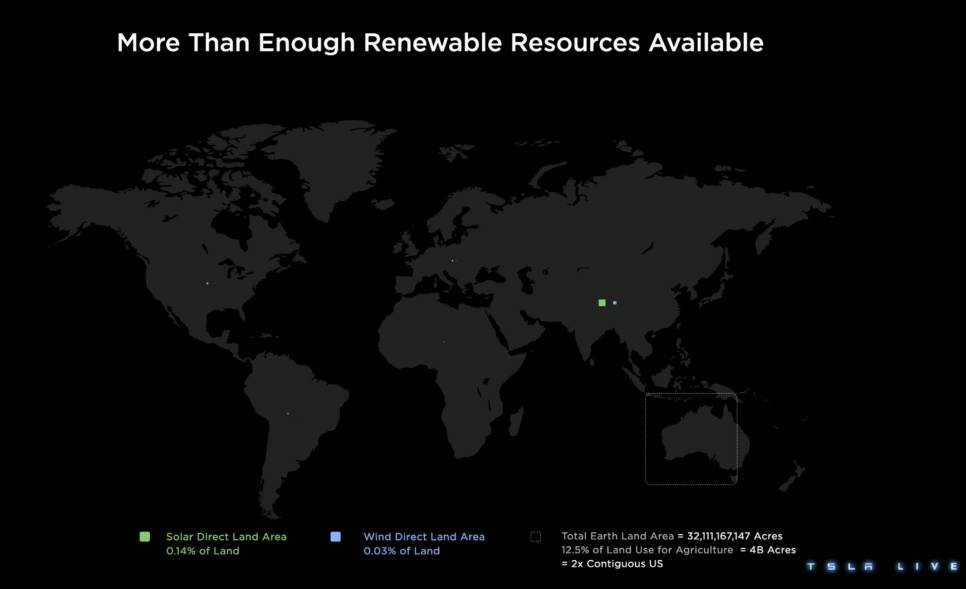 More Than Enough Renewable Resources Available

Solar Direct Land Area
0.14% of Land

Wind Direct Land Area
0.03% of Land

Total Earth Land Area = 32,111,167,147 Acres
12.5% of Land Use for Agriculture = 4B Acres
= 2x Contiguous US

TSLA LIVE